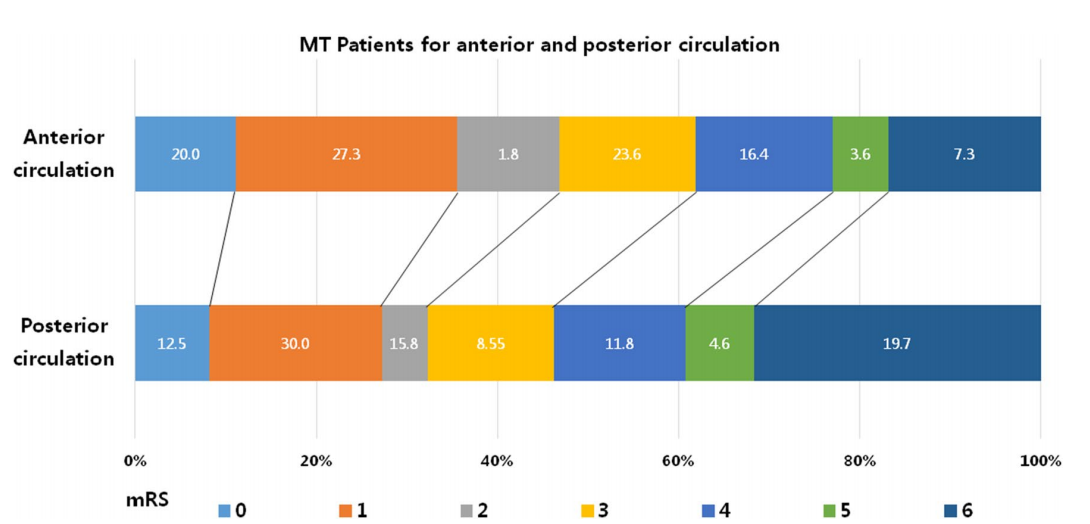 MT Patients for anterior and posterior circulation

Anterior circulation

20.0 27.3 1.8 23.6 16.4 3.6 7.3

Posterior circulation

12.5 30.0 15.8 8.55 11.8 4.6 19.7

0% 20% 40% 60% 80% 100%

mRS 0 1 2 3 4 5 6